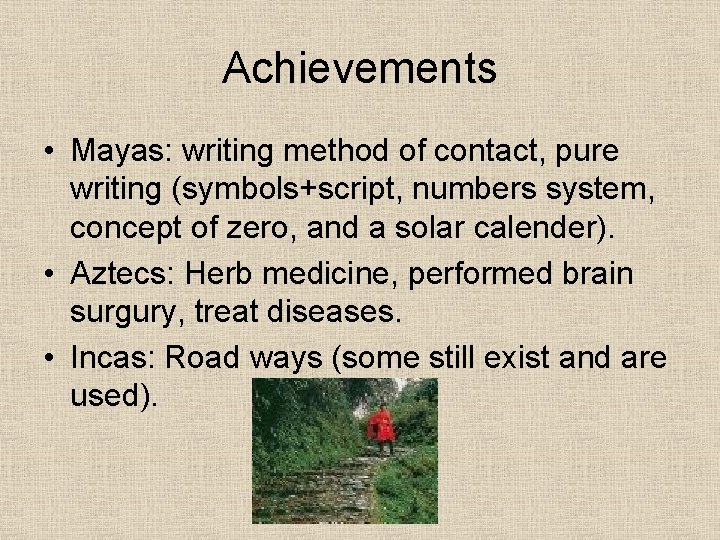 Achievements

• Mayas: writing method of contact, pure writing (symbols+script, numbers system, concept of zero, and a solar calender).
• Aztecs: Herb medicine, performed brain surgury, treat diseases.
• Incas: Road ways (some still exist and are used).